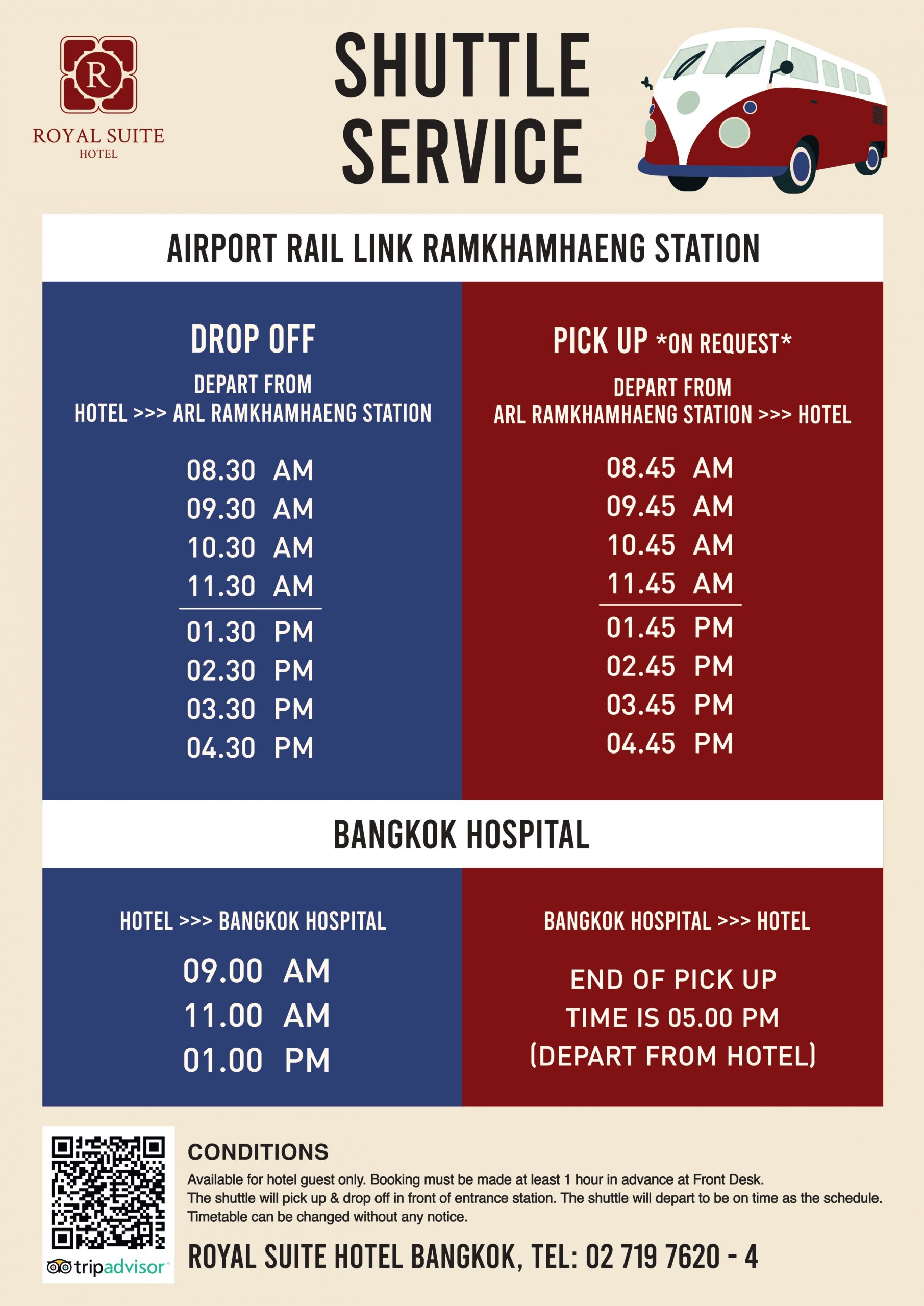 R
ROYAL SUITE
HOTEL

SHUTTLE SERVICE

AIRPORT RAIL LINK RAMKHAMHAENG STATION

DROP OFF
DEPART FROM
HOTEL >>> ARL RAMKHAMHAENG STATION

08.30 AM
09.30 AM
10.30 AM
11.30 AM
01.30 PM
02.30 PM
03.30 PM
04.30 PM

PICK UP *ON REQUEST*
DEPART FROM
ARL RAMKHAMHAENG STATION >>> HOTEL

08.45 AM
09.45 AM
10.45 AM
11.45 AM
01.45 PM
02.45 PM
03.45 PM
04.45 PM

BANGKOK HOSPITAL

HOTEL >>> BANGKOK HOSPITAL

09.00 AM
11.00 AM
01.00 PM

BANGKOK HOSPITAL >>> HOTEL

END OF PICK UP TIME IS 05.00 PM (DEPART FROM HOTEL)

tripadvisor

CONDITIONS
Available for hotel guest only. Booking must be made at least 1 hour in advance at Front Desk.
The shuttle will pick up & drop off in front of entrance station. The shuttle will depart to be on time as the schedule.
Timetable can be changed without any notice.

ROYAL SUITE HOTEL BANGKOK, TEL: 02 719 7620 - 4